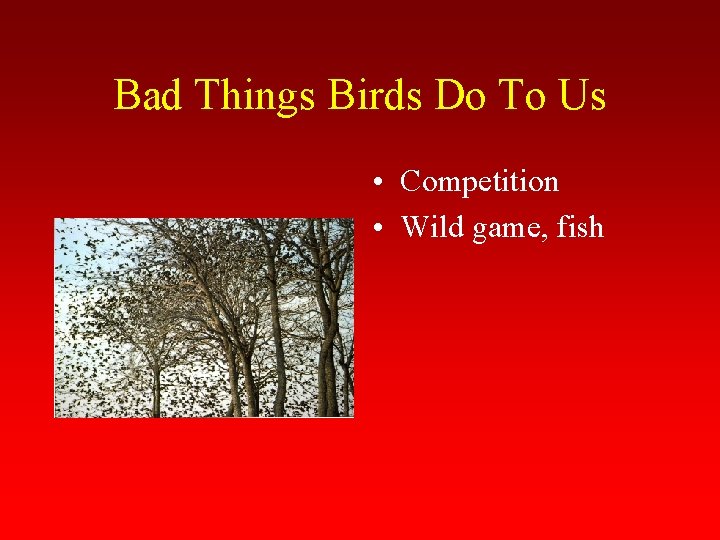 Bad Things Birds Do To Us

• Competition
• Wild game, fish